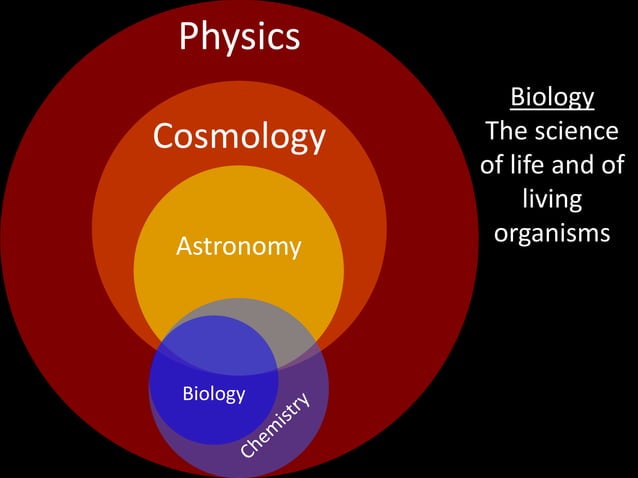 Physics

Cosmology

Astronomy

Biology

Chemistry

Biology
The science of life and of living organisms